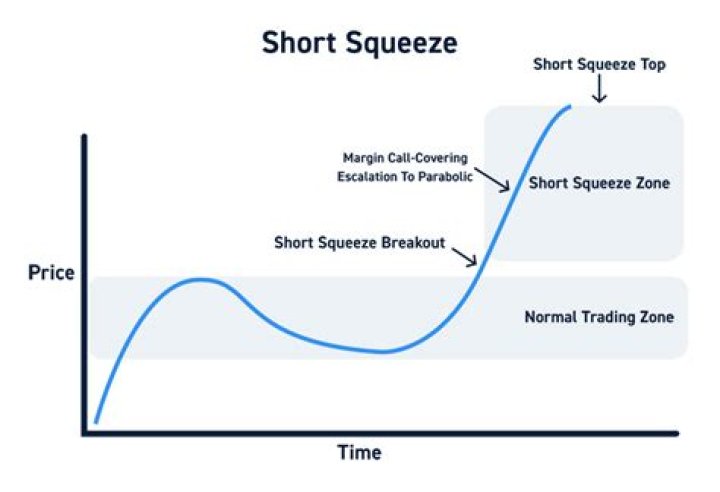 Short Squeeze

Short Squeeze Top

Margin Call-Covering Escalation To Parabolic

Short Squeeze Zone

Short Squeeze Breakout

Price

Normal Trading Zone

Time